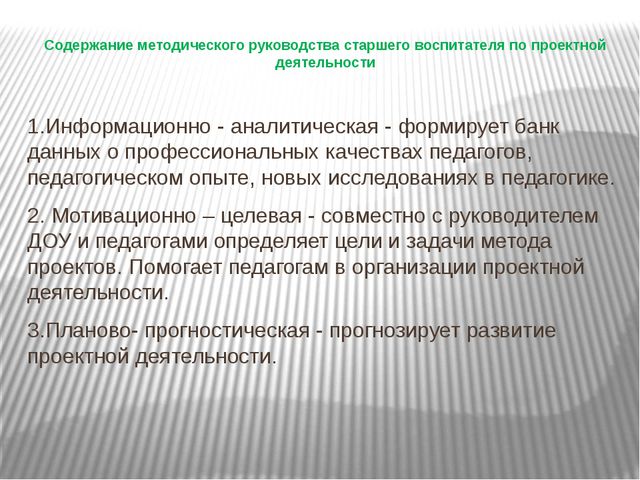 Содержание методического руководства старшего воспитателя по проектной деятельности

1.Информационно - аналитическая - формирует банк данных о профессиональных качествах педагогов, педагогическом опыте, новых исследованиях в педагогике.

2. Мотивационно – целевая - совместно с руководителем ДОУ и педагогами определяет цели и задачи метода проектов. Помогает педагогам в организации проектной деятельности.

3.Планово- прогностическая - прогнозирует развитие проектной деятельности.